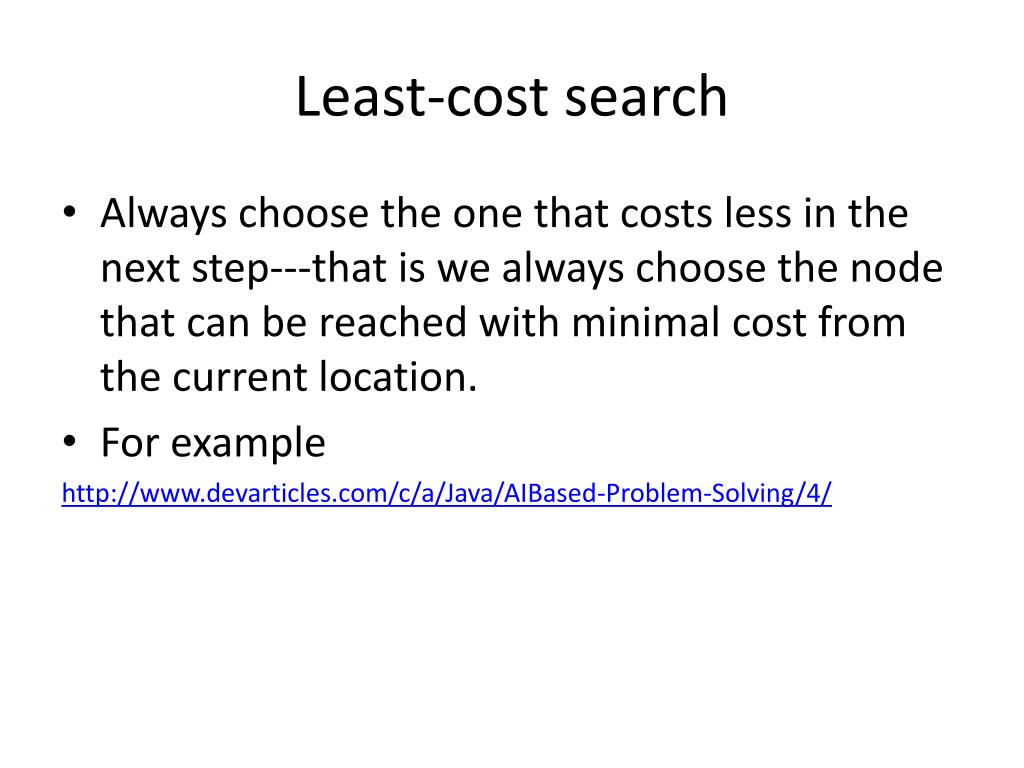 Least-cost search

• Always choose the one that costs less in the next step---that is we always choose the node that can be reached with minimal cost from the current location.
• For example

http://www.devarticles.com/c/a/Java/AIBased-Problem-Solving/4/